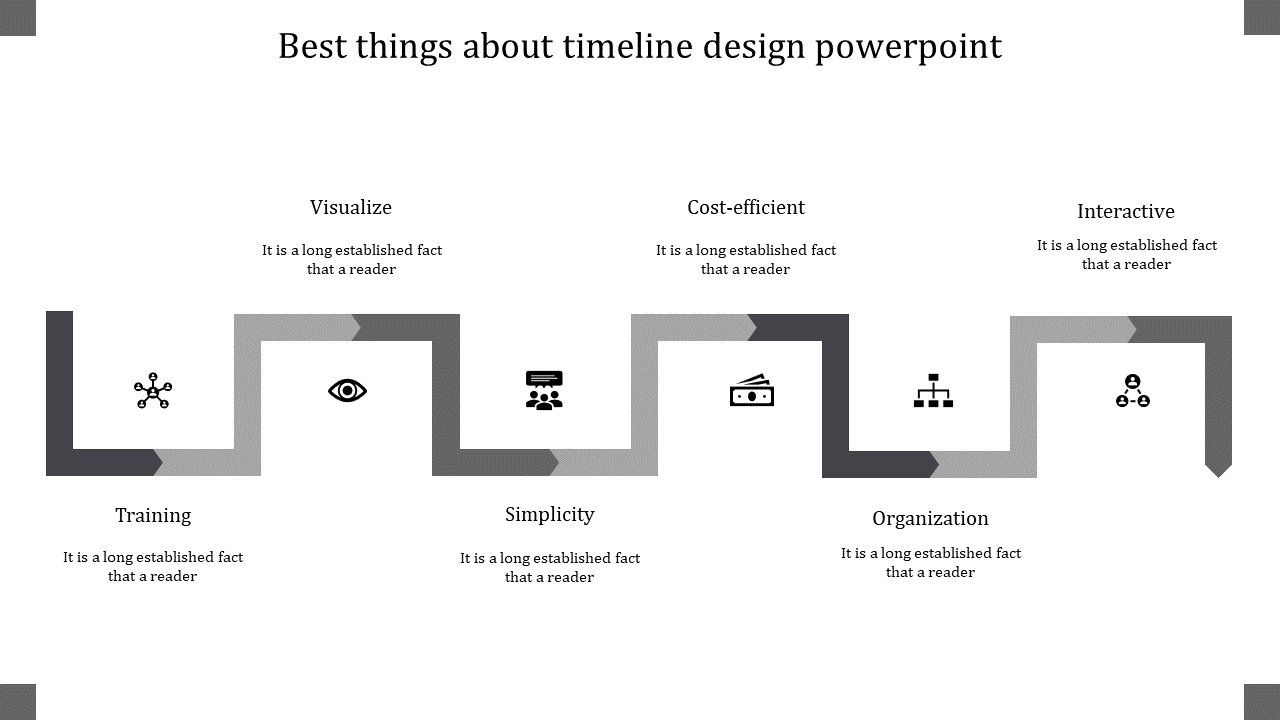 Best things about timeline design powerpoint

Visualize

It is a long established fact that a reader

Cost-efficient

It is a long established fact that a reader

Interactive

It is a long established fact that a reader

Training

It is a long established fact that a reader

Simplicity

It is a long established fact that a reader

Organization

It is a long established fact that a reader